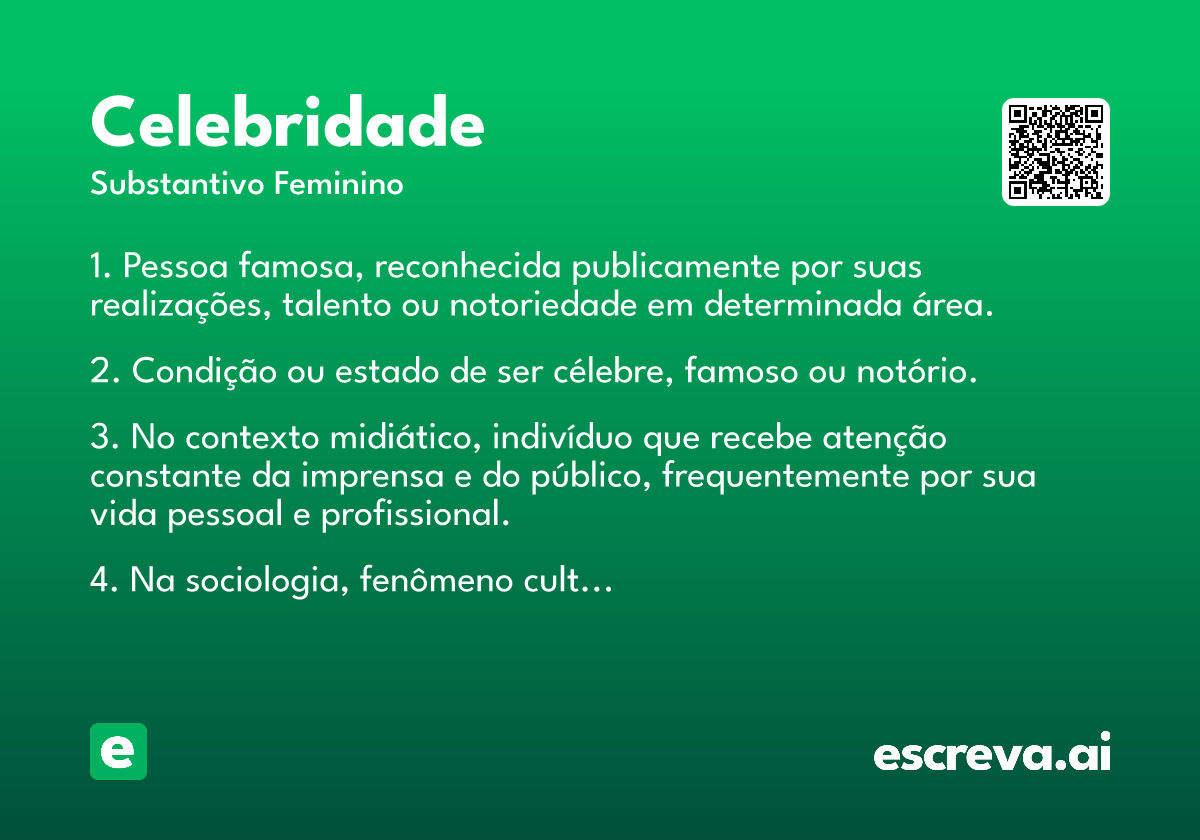 Celebridade
Substantivo Feminino

1. Pessoa famosa, reconhecida publicamente por suas realizações, talento ou notoriedade em determinada área.

2. Condição ou estado de ser célebre, famoso ou notório.

3. No contexto midiático, indivíduo que recebe atenção constante da imprensa e do público, frequentemente por sua vida pessoal e profissional.

4. Na sociologia, fenômeno cult…

e

escreva.ai